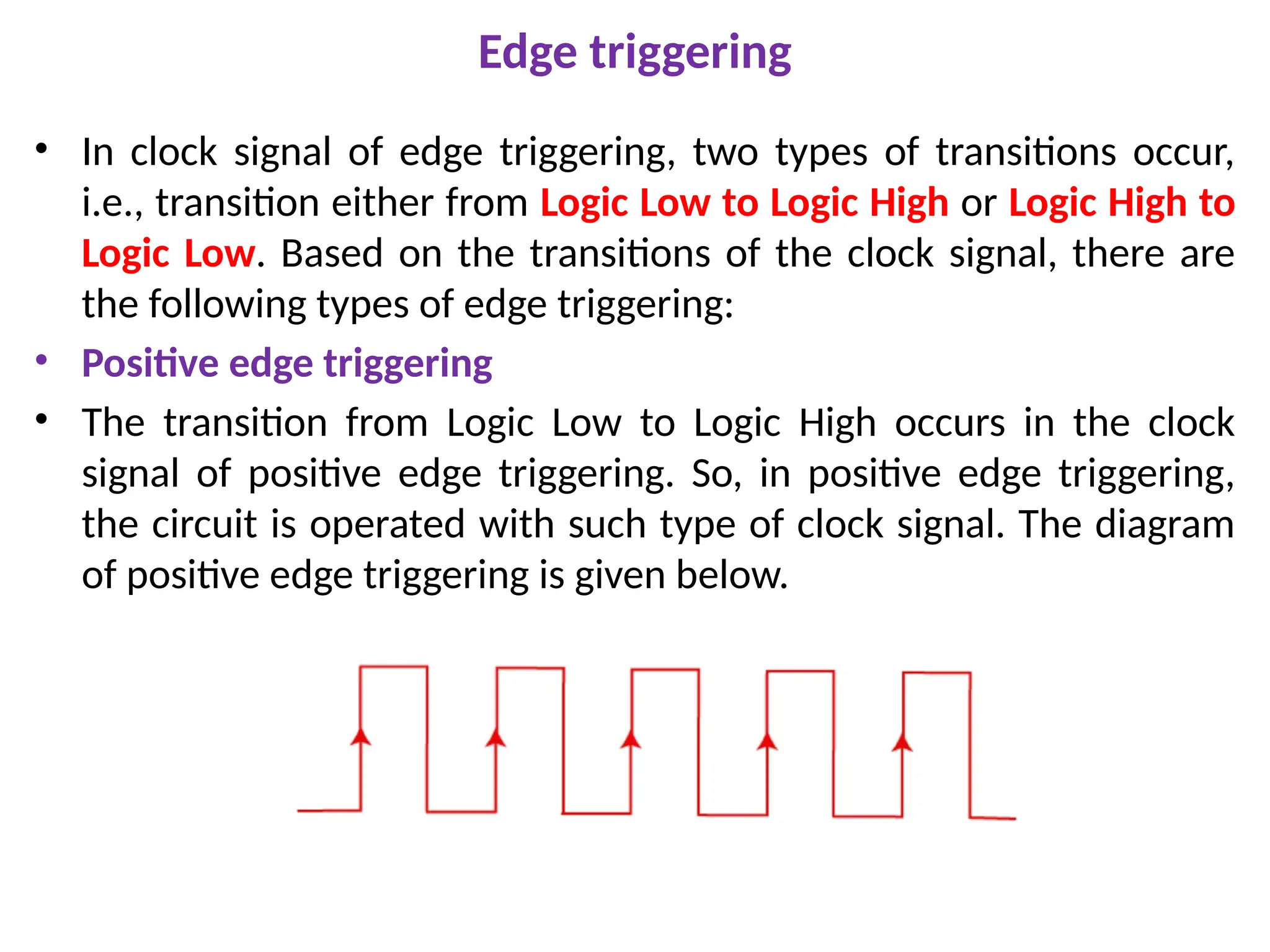 Edge triggering

• In clock signal of edge triggering, two types of transitions occur, i.e., transition either from Logic Low to Logic High or Logic High to Logic Low. Based on the transitions of the clock signal, there are the following types of edge triggering:

• Positive edge triggering

• The transition from Logic Low to Logic High occurs in the clock signal of positive edge triggering. So, in positive edge triggering, the circuit is operated with such type of clock signal. The diagram of positive edge triggering is given below.